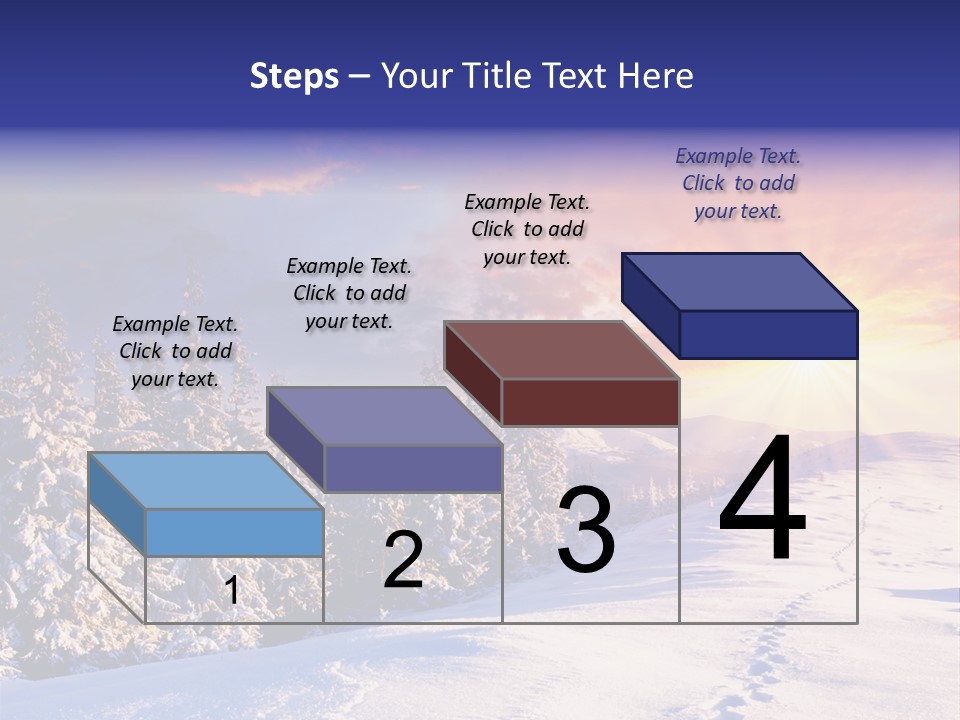 Steps – Your Title Text Here

Example Text. Click to add your text.

Example Text. Click to add your text.

Example Text. Click to add your text.

Example Text. Click to add your text.

1

2

3

4